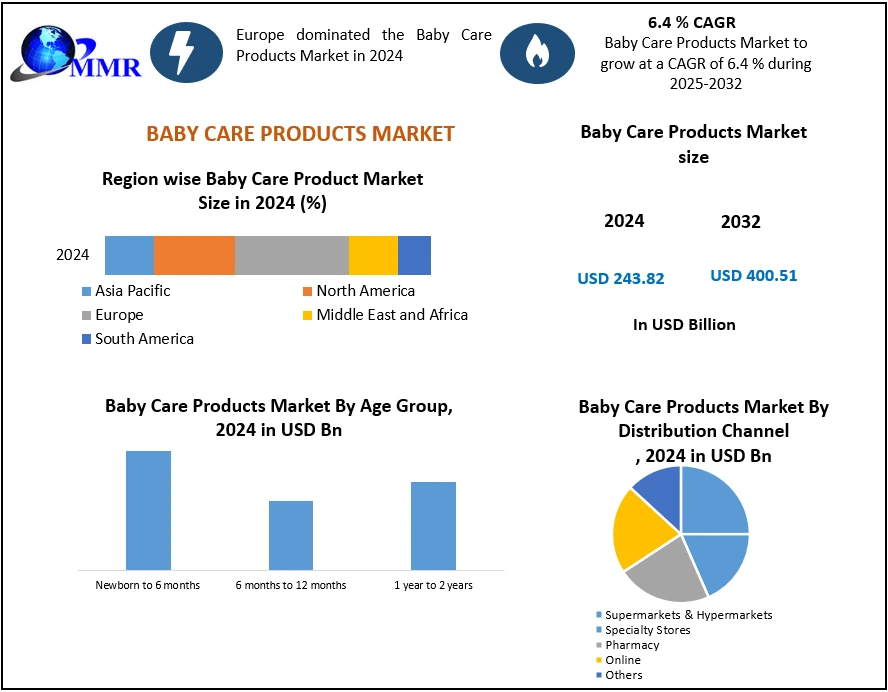 MMR

Europe dominated the Baby Care Products Market in 2024

6.4 % CAGR
Baby Care Products Market to grow at a CAGR of 6.4 % during 2025-2032

BABY CARE PRODUCTS MARKET

Region wise Baby Care Product Market Size in 2024 (%)

2024

Asia Pacific
North America
Europe
Middle East and Africa
South America

Baby Care Products Market size

2024
2032

USD 243.82
USD 400.51

In USD Billion

Baby Care Products Market By Age Group, 2024 in USD Bn

Newborn to 6 months
6 months to 12 months
1 year to 2 years

Baby Care Products Market By Distribution Channel , 2024 in USD Bn

Supermarkets & Hypermarkets
Specialty Stores
Pharmacy
Online
Others